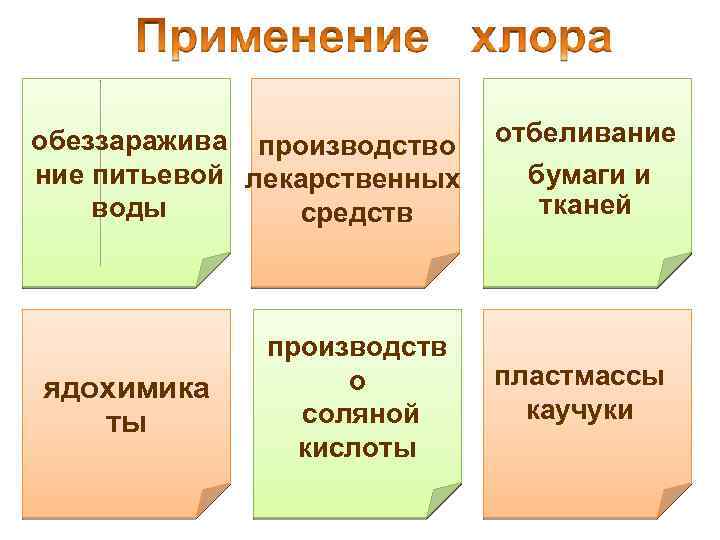 Применение хлора

обеззараживание питьевой воды

производство лекарственных средств

отбеливание бумаги и тканей

ядохимикаты

производство соляной кислоты

пластмассы каучуки